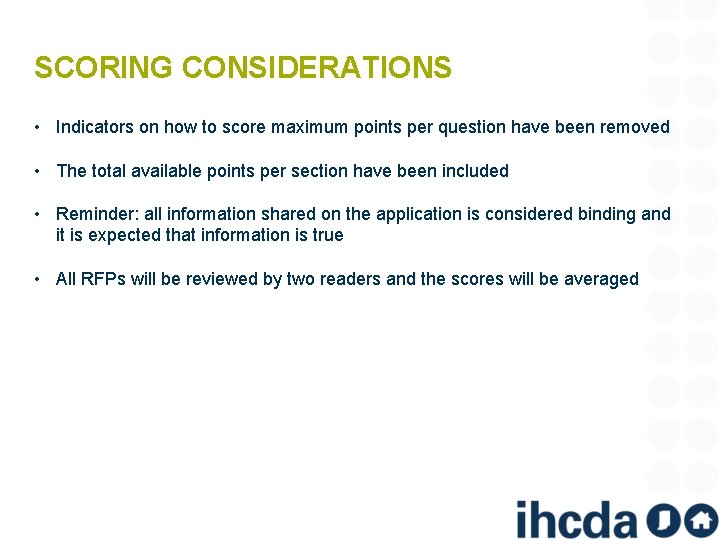 SCORING CONSIDERATIONS

• Indicators on how to score maximum points per question have been removed

• The total available points per section have been included

• Reminder: all information shared on the application is considered binding and it is expected that information is true

• All RFPs will be reviewed by two readers and the scores will be averaged

ihcda